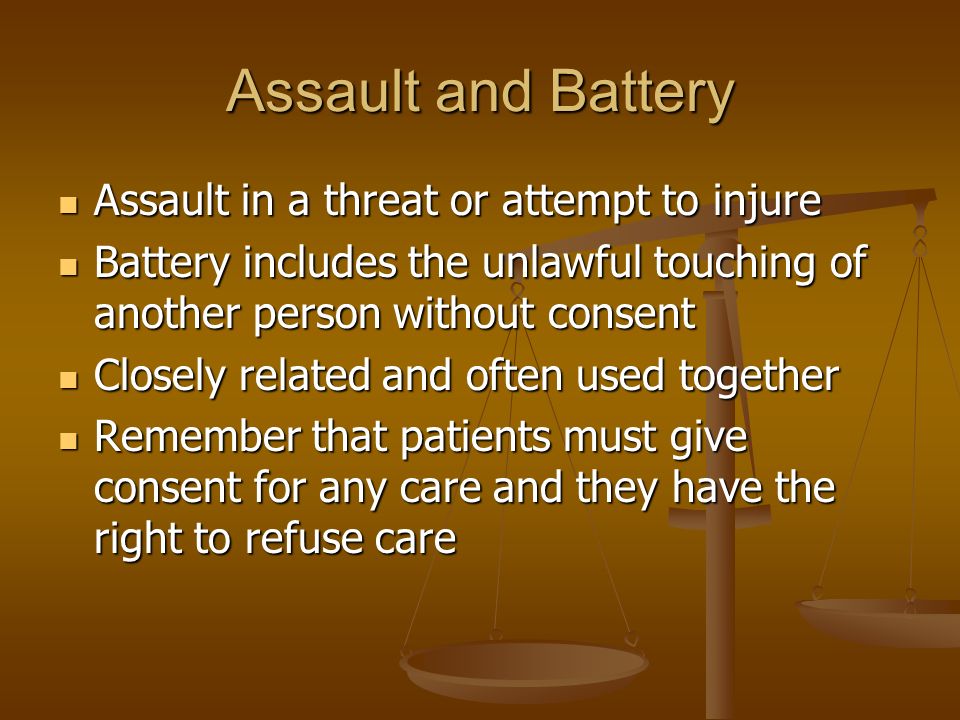 Assault and Battery

- Assault in a threat or attempt to injure
- Battery includes the unlawful touching of another person without consent
- Closely related and often used together
- Remember that patients must give consent for any care and they have the right to refuse care